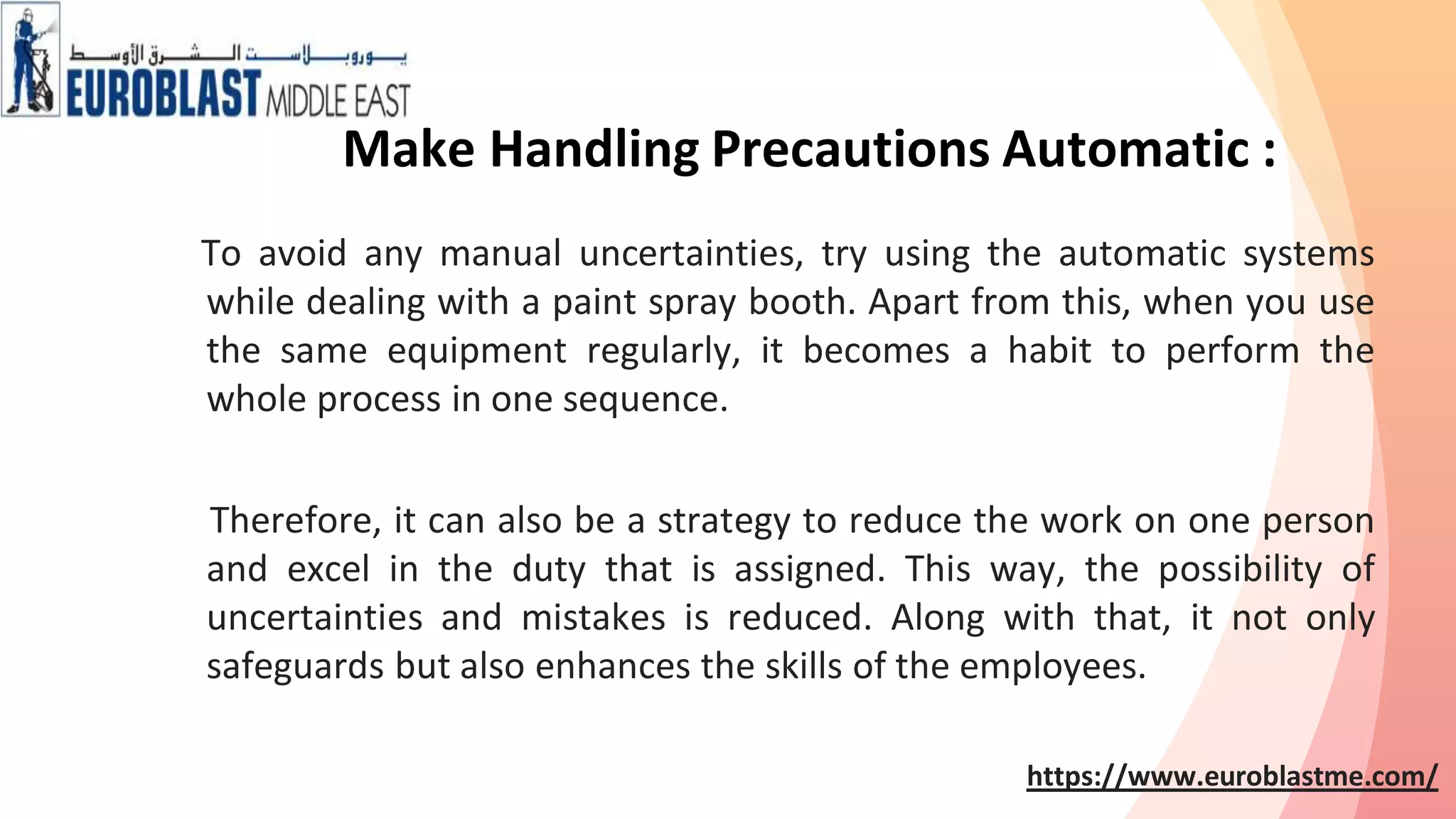 يوروبلاست الشرق الأوسط
EUROBLAST MIDDLE EAST

Make Handling Precautions Automatic :

To avoid any manual uncertainties, try using the automatic systems while dealing with a paint spray booth. Apart from this, when you use the same equipment regularly, it becomes a habit to perform the whole process in one sequence.

Therefore, it can also be a strategy to reduce the work on one person and excel in the duty that is assigned. This way, the possibility of uncertainties and mistakes is reduced. Along with that, it not only safeguards but also enhances the skills of the employees.

https://www.euroblastme.com/